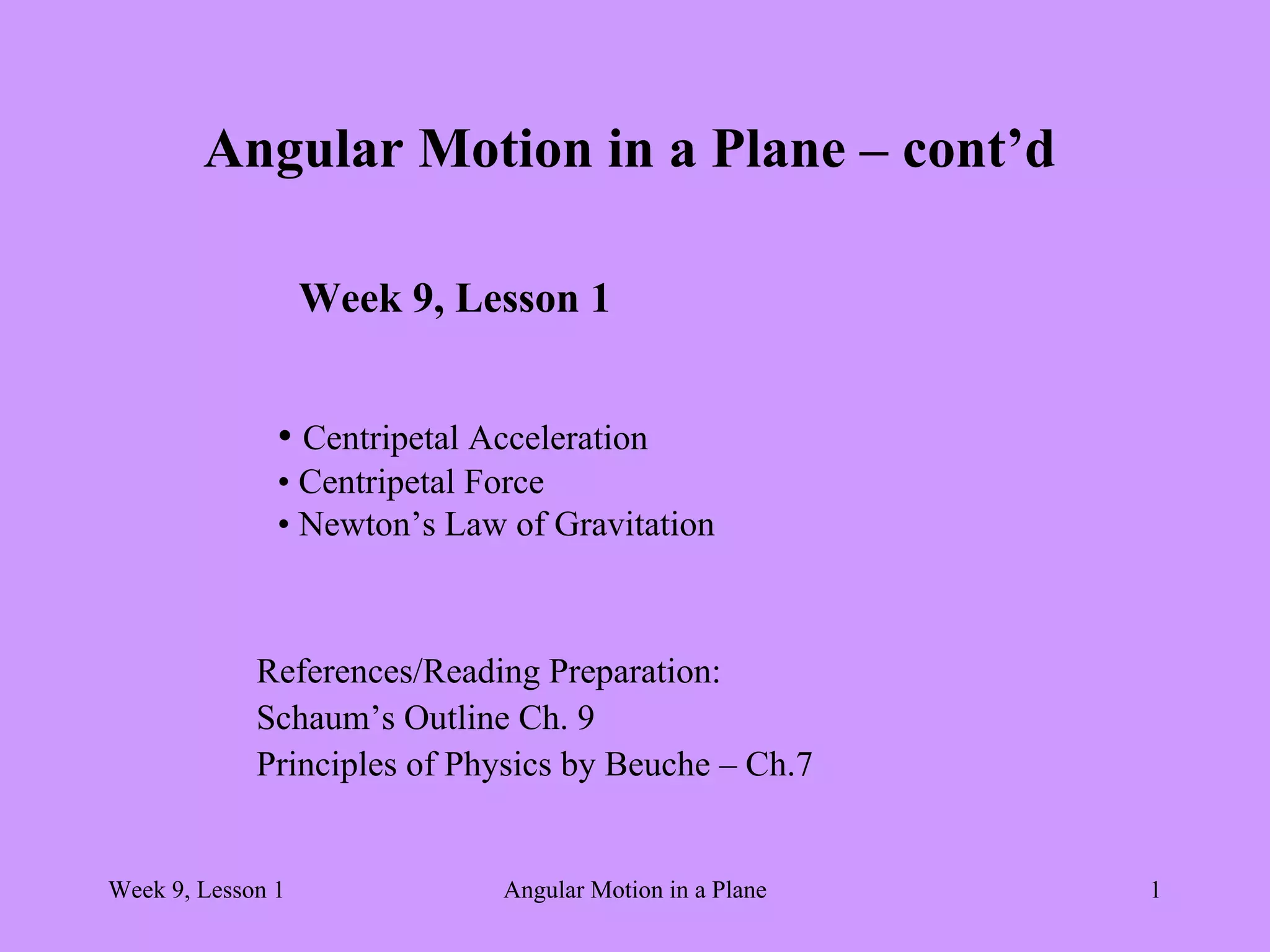 Angular Motion in a Plane – cont’d

Week 9, Lesson 1

• Centripetal Acceleration
• Centripetal Force
• Newton’s Law of Gravitation

References/Reading Preparation:
Schaum’s Outline Ch. 9
Principles of Physics by Beuche – Ch.7

Week 9, Lesson 1 Angular Motion in a Plane 1